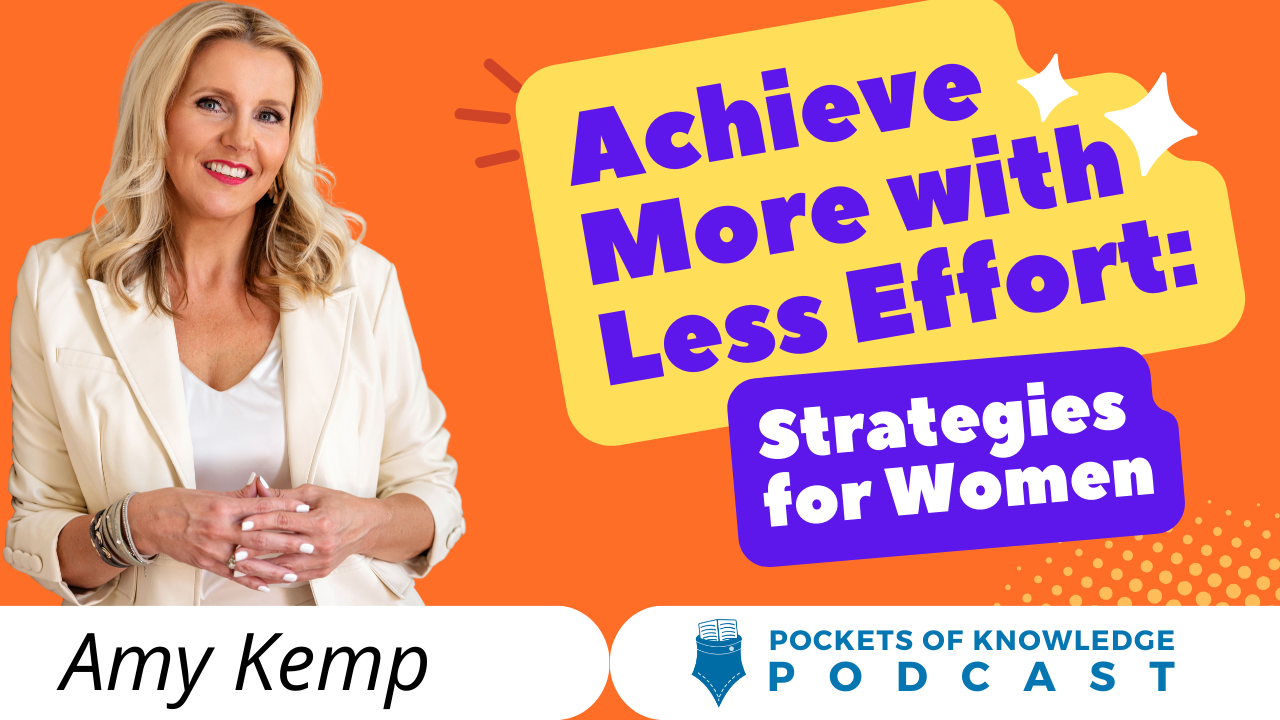 Achieve More with Less Effort:

Strategies for Women

Amy Kemp

POCKETS OF KNOWLEDGE
PODCAST